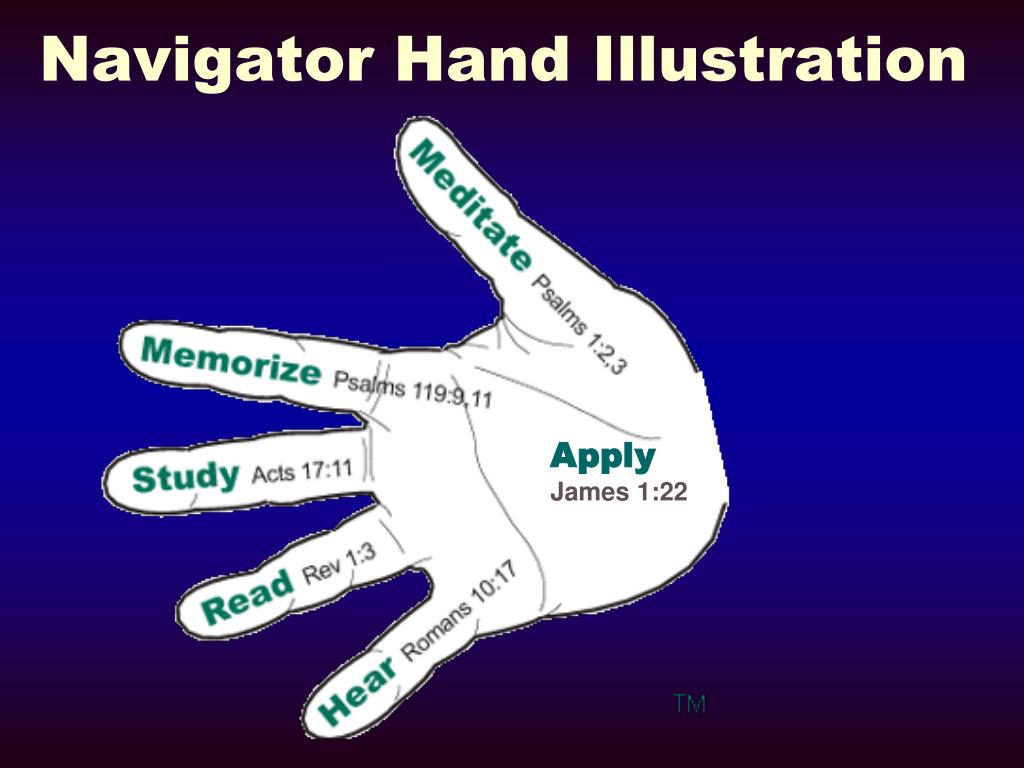 Navigator Hand Illustration

Meditate Psalms 1:2,3

Memorize Psalms 119:9,11

Study Acts 17:11

Read Rev 1:3

Hear Romans 10:17

Apply
James 1:22

TM